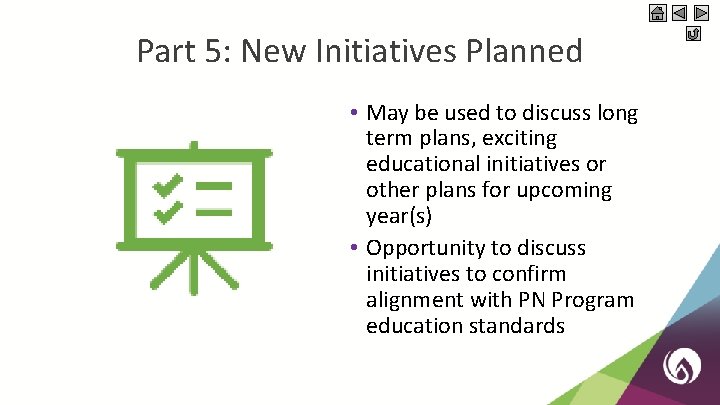 Part 5: New Initiatives Planned

• May be used to discuss long term plans, exciting educational initiatives or other plans for upcoming year(s)
• Opportunity to discuss initiatives to confirm alignment with PN Program education standards